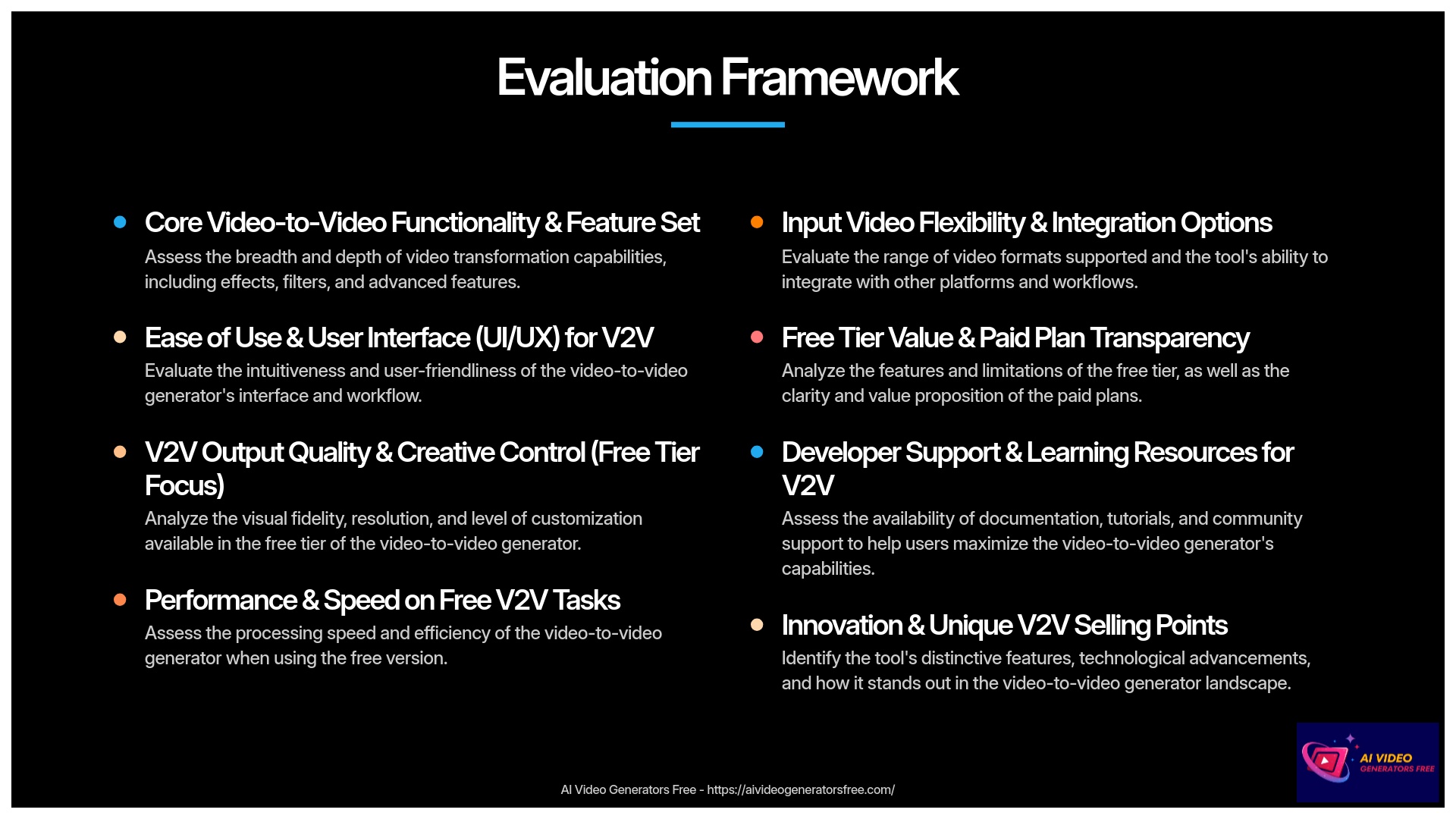 Evaluation Framework

Core Video-to-Video Functionality & Feature Set
Assess the breadth and depth of video transformation capabilities, including effects, filters, and advanced features.

Ease of Use & User Interface (UI/UX) for V2V
Evaluate the intuitiveness and user-friendliness of the video-to-video generator's interface and workflow.

V2V Output Quality & Creative Control (Free Tier Focus)
Analyze the visual fidelity, resolution, and level of customization available in the free tier of the video-to-video generator.

Performance & Speed on Free V2V Tasks
Assess the processing speed and efficiency of the video-to-video generator when using the free version.

Input Video Flexibility & Integration Options
Evaluate the range of video formats supported and the tool's ability to integrate with other platforms and workflows.

Free Tier Value & Paid Plan Transparency
Analyze the features and limitations of the free tier, as well as the clarity and value proposition of the paid plans.

Developer Support & Learning Resources for V2V
Assess the availability of documentation, tutorials, and community support to help users maximize the video-to-video generator's capabilities.

Innovation & Unique V2V Selling Points
Identify the tool's distinctive features, technological advancements, and how it stands out in the video-to-video generator landscape.

AI Video Generators Free - https://aivideogeneratorsfree.com/

AI VIDEO GENERATORS FREE